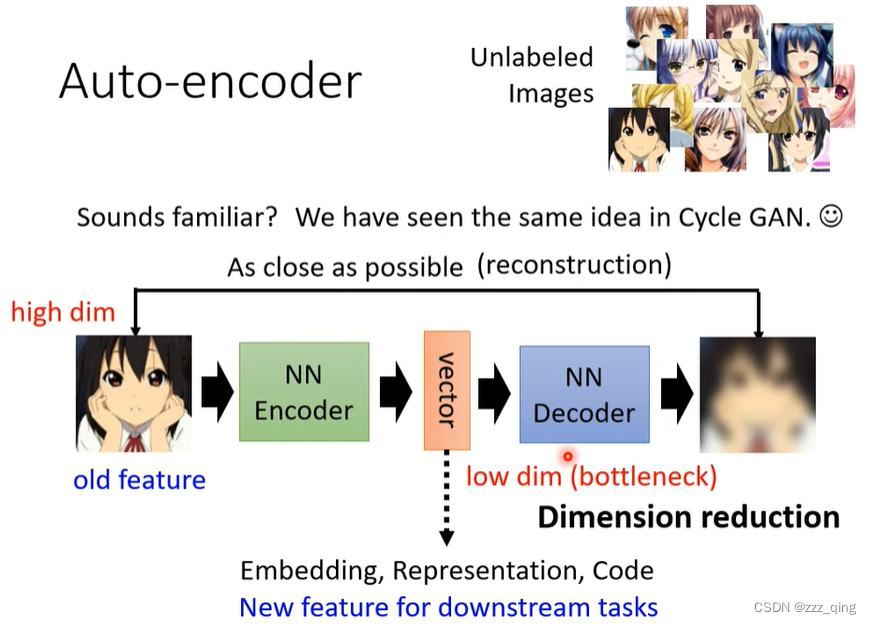 Auto-encoder

Unlabeled Images

Sounds familiar? We have seen the same idea in Cycle GAN. ☺

As close as possible (reconstruction)

high dim

NN Encoder

vector

NN Decoder

old feature

low dim (bottleneck)

Dimension reduction

Embedding, Representation, Code

New feature for downstream tasks

CSDN @zzz_qing